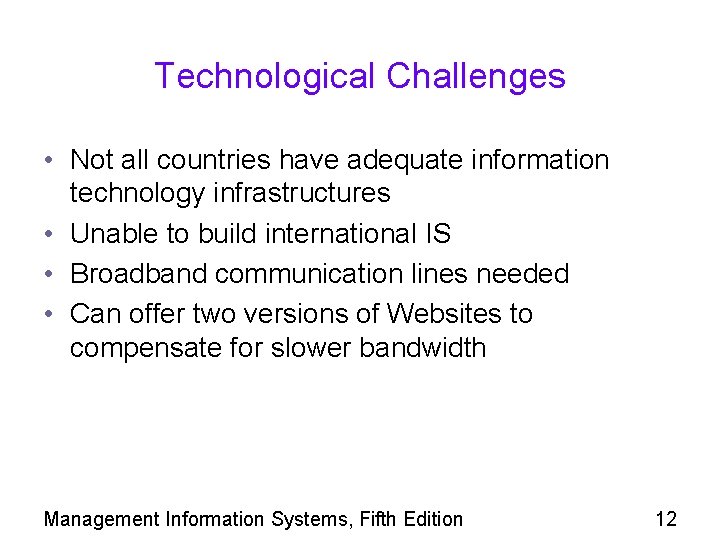 Technological Challenges

• Not all countries have adequate information technology infrastructures
• Unable to build international IS
• Broadband communication lines needed
• Can offer two versions of Websites to compensate for slower bandwidth

Management Information Systems, Fifth Edition

12